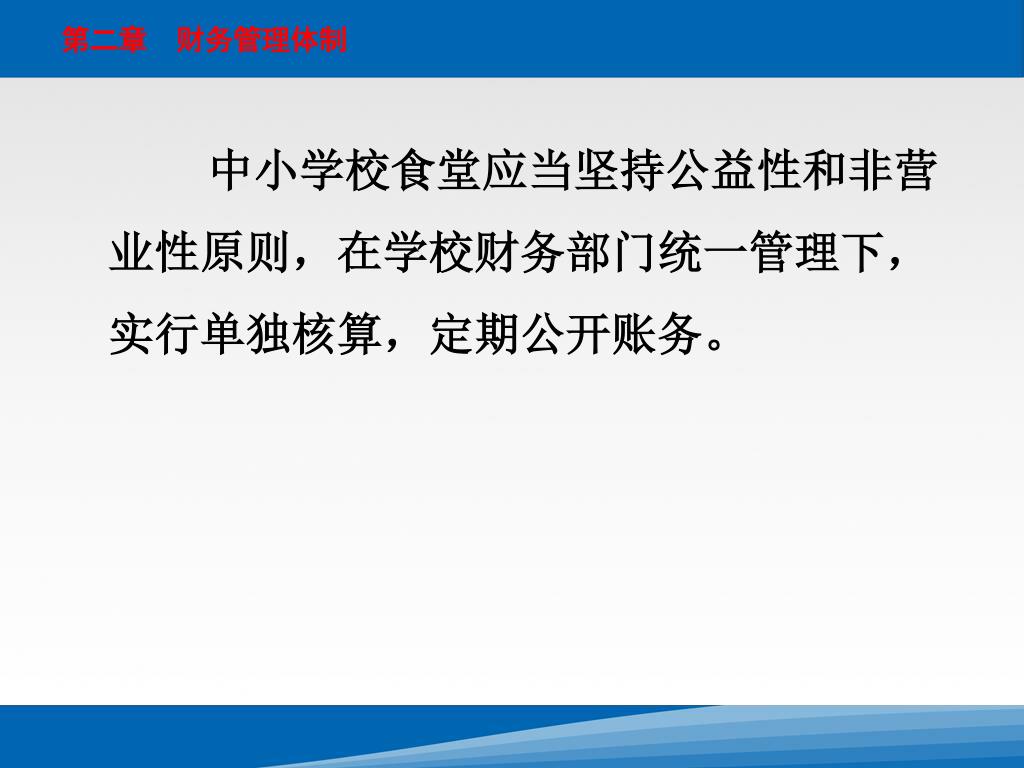 第二章　财务管理体制

中小学校食堂应当坚持公益性和非营业性原则，在学校财务部门统一管理下，实行单独核算，定期公开账务。